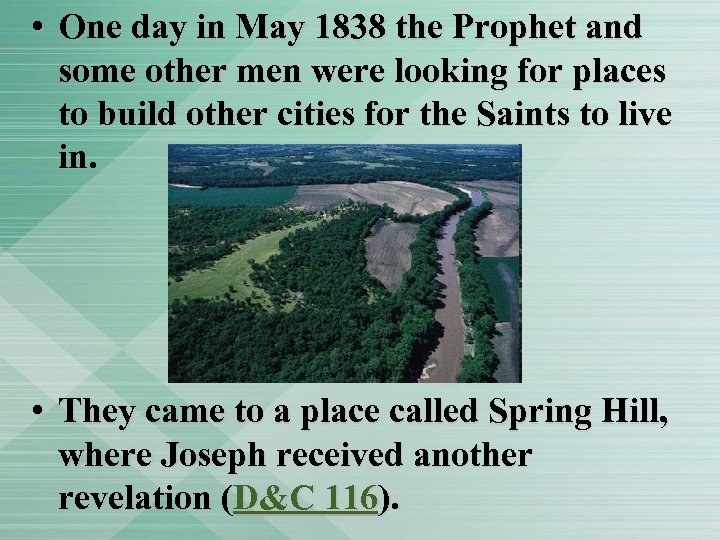 • One day in May 1838 the Prophet and some other men were looking for places to build other cities for the Saints to live in.

• They came to a place called Spring Hill, where Joseph received another revelation (D&C 116).